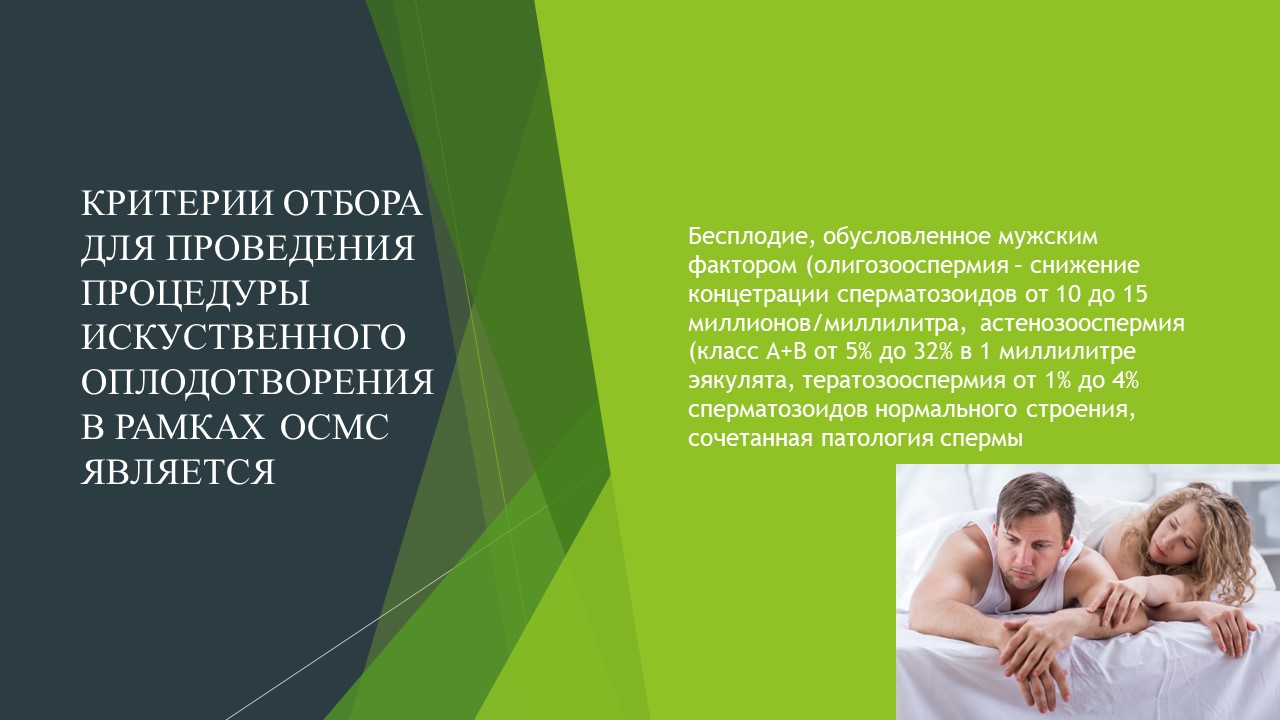 КРИТЕРИИ ОТБОРА ДЛЯ ПРОВЕДЕНИЯ ПРОЦЕДУРЫ ИСКУСТВЕННОГО ОПЛОДОТВОРЕНИЯ В РАМКАХ ОСМС ЯВЛЯЕТСЯ

Бесплодие, обусловленное мужским фактором (олигозооспермия – снижение концетрации сперматозоидов от 10 до 15 миллионов/миллилитра, астенозооспермия (класс А+В от 5% до 32% в 1 миллилитре эякулята, тератозооспермия от 1% до 4% сперматозоидов нормального строения, сочетанная патология спермы